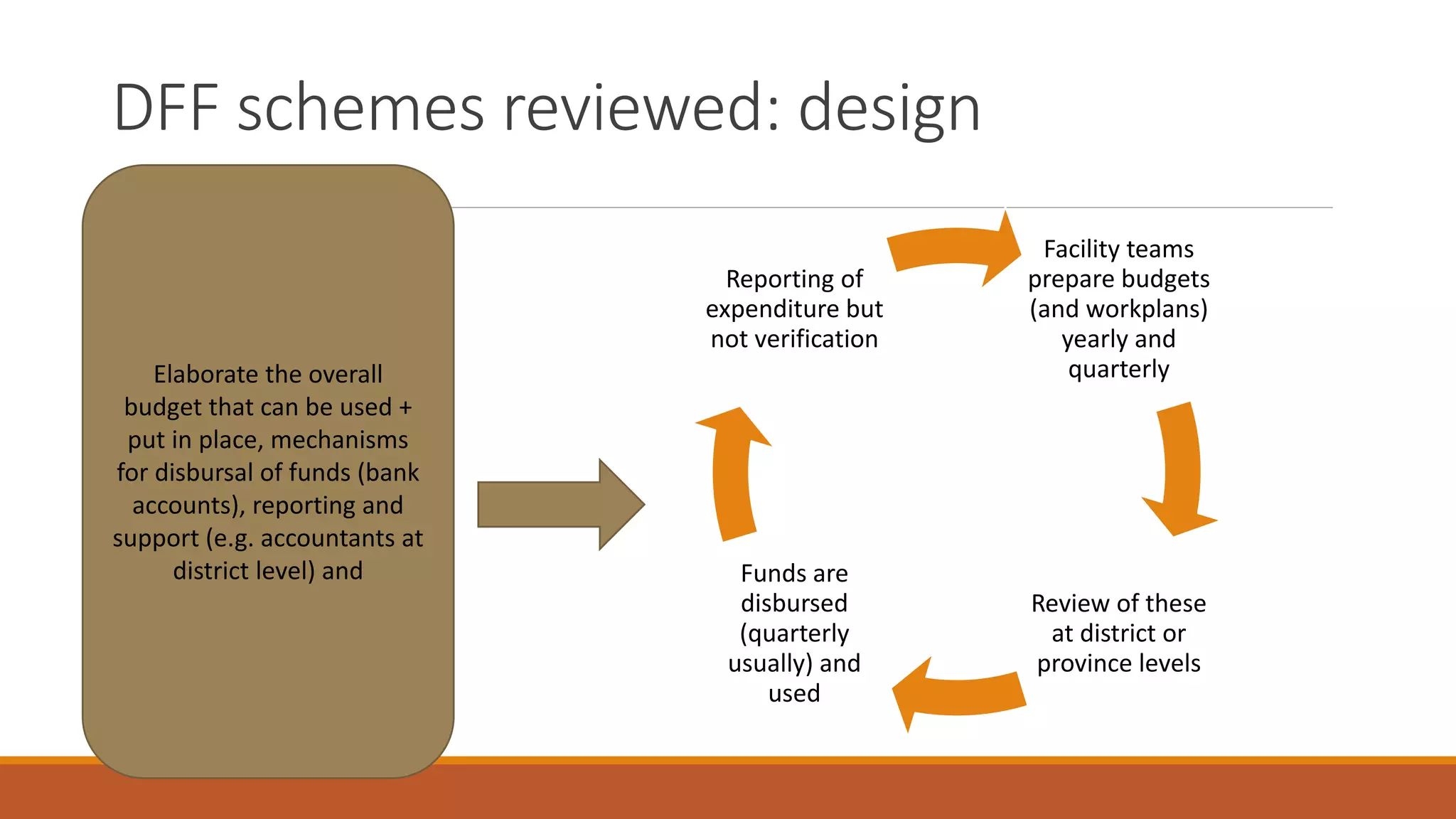 DFF schemes reviewed: design

Elaborate the overall budget that can be used + put in place, mechanisms for disbursal of funds (bank accounts), reporting and support (e.g. accountants at district level) and

Reporting of expenditure but not verification

Facility teams prepare budgets (and workplans) yearly and quarterly

Review of these at district or province levels

Funds are disbursed (quarterly usually) and used